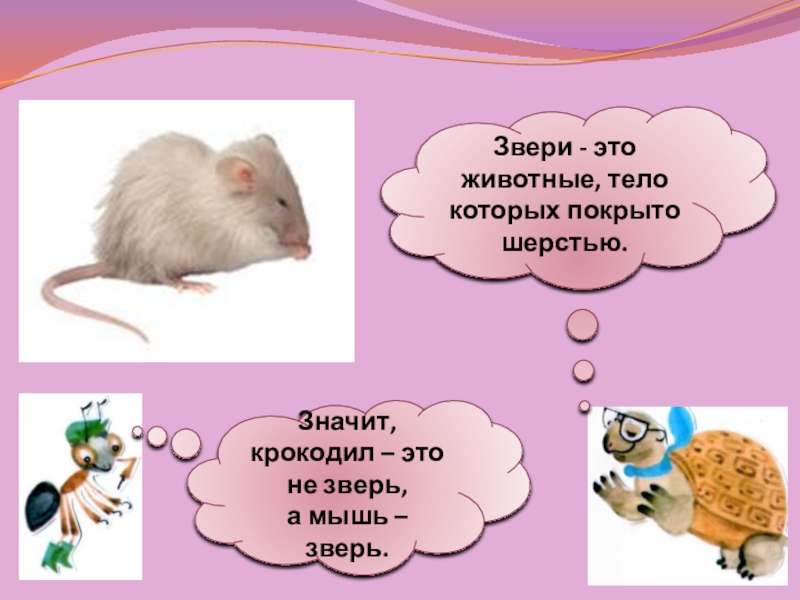 Звери - это животные, тело которых покрыто шерстью.

Значит, крокодил – это не зверь, а мышь – зверь.